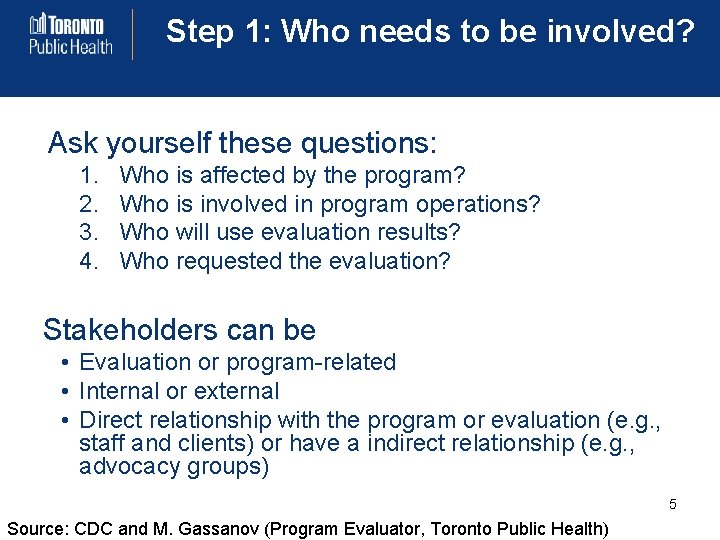 TORONTO Public Health

Step 1: Who needs to be involved?

Ask yourself these questions:
1. Who is affected by the program?
2. Who is involved in program operations?
3. Who will use evaluation results?
4. Who requested the evaluation?

Stakeholders can be
• Evaluation or program-related
• Internal or external
• Direct relationship with the program or evaluation (e.g., staff and clients) or have a indirect relationship (e.g., advocacy groups)

5

Source: CDC and M. Gassanov (Program Evaluator, Toronto Public Health)